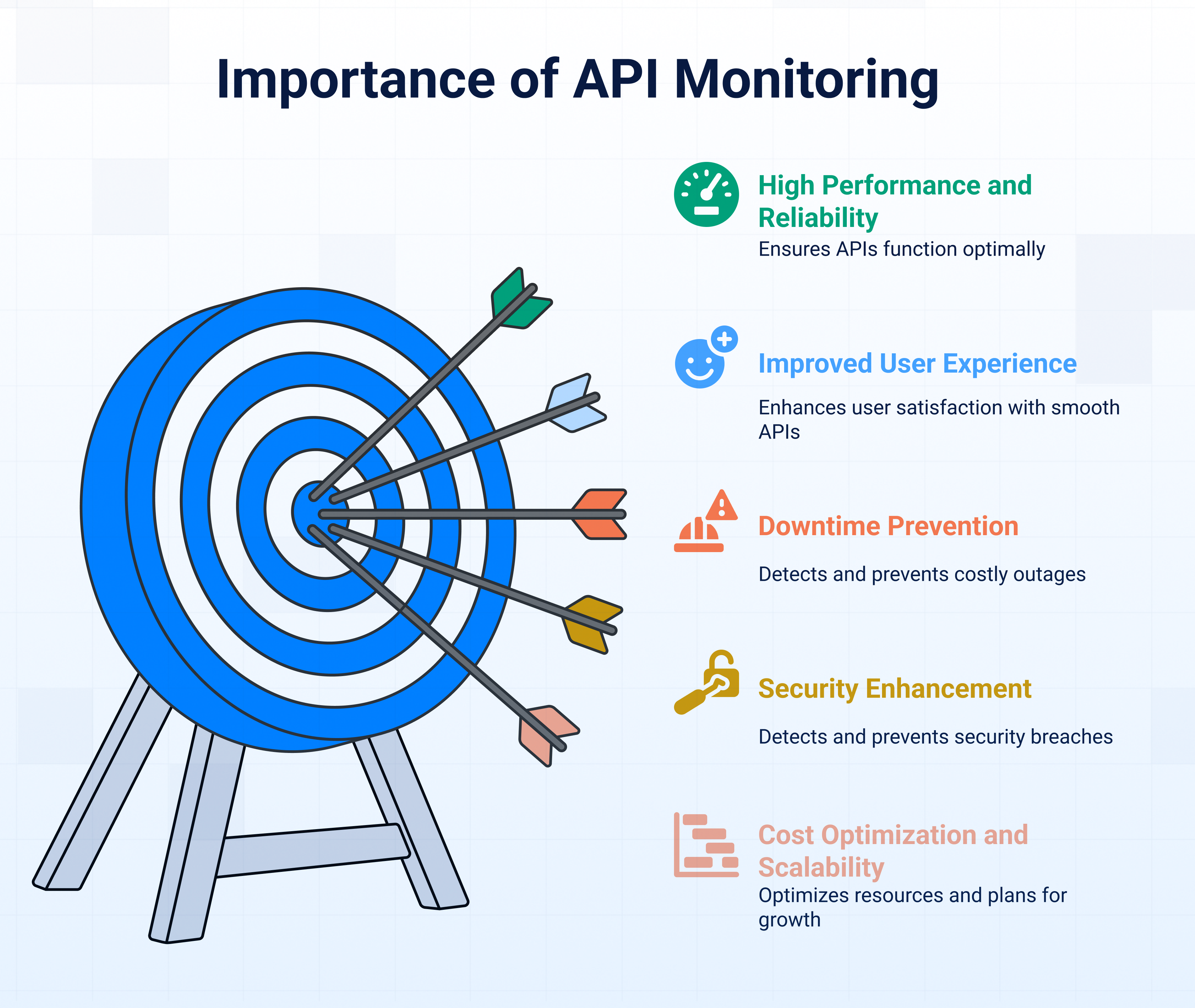 Importance of API Monitoring

High Performance and Reliability
Ensures APIs function optimally

Improved User Experience
Enhances user satisfaction with smooth APIs

Downtime Prevention
Detects and prevents costly outages

Security Enhancement
Detects and prevents security breaches

Cost Optimization and Scalability
Optimizes resources and plans for growth